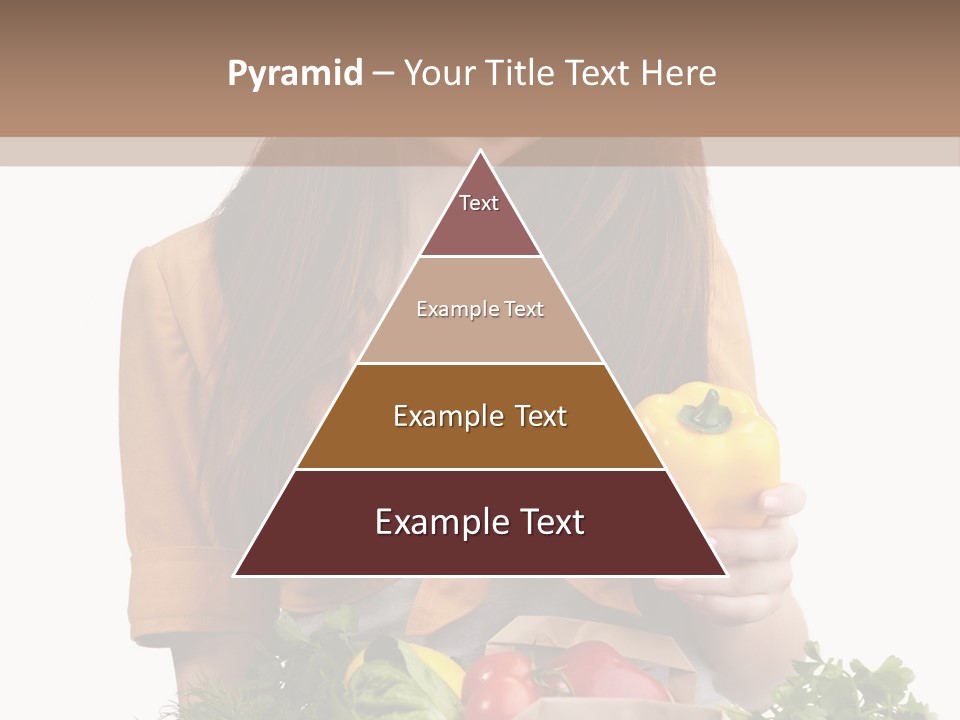 Pyramid – Your Title Text Here

Text

Example Text

Example Text

Example Text